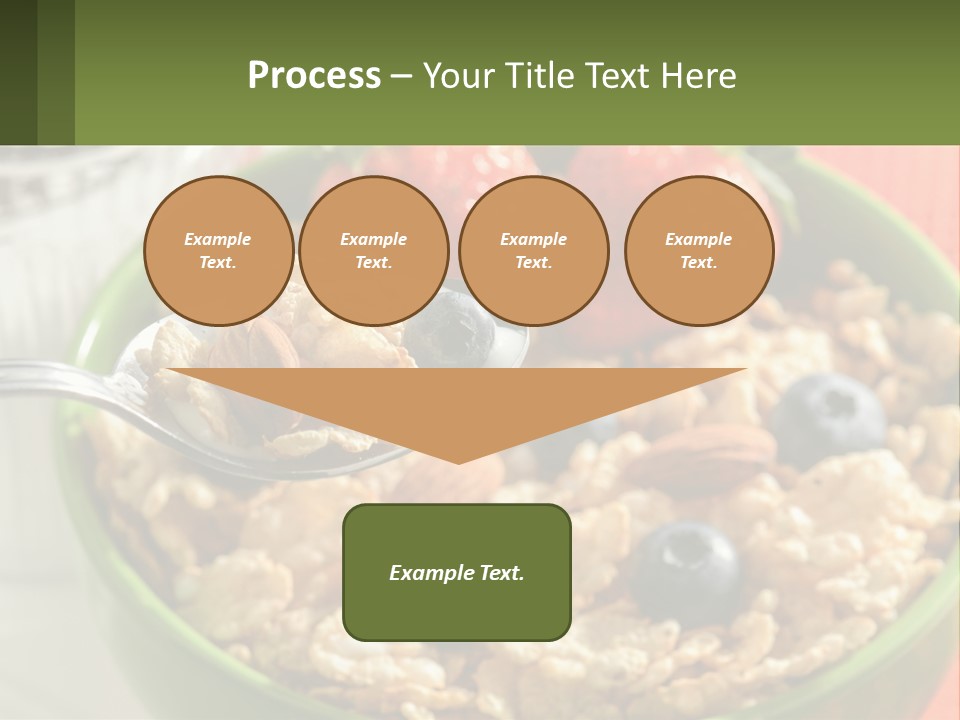 Process – Your Title Text Here

Example Text.

Example Text.

Example Text.

Example Text.

Example Text.